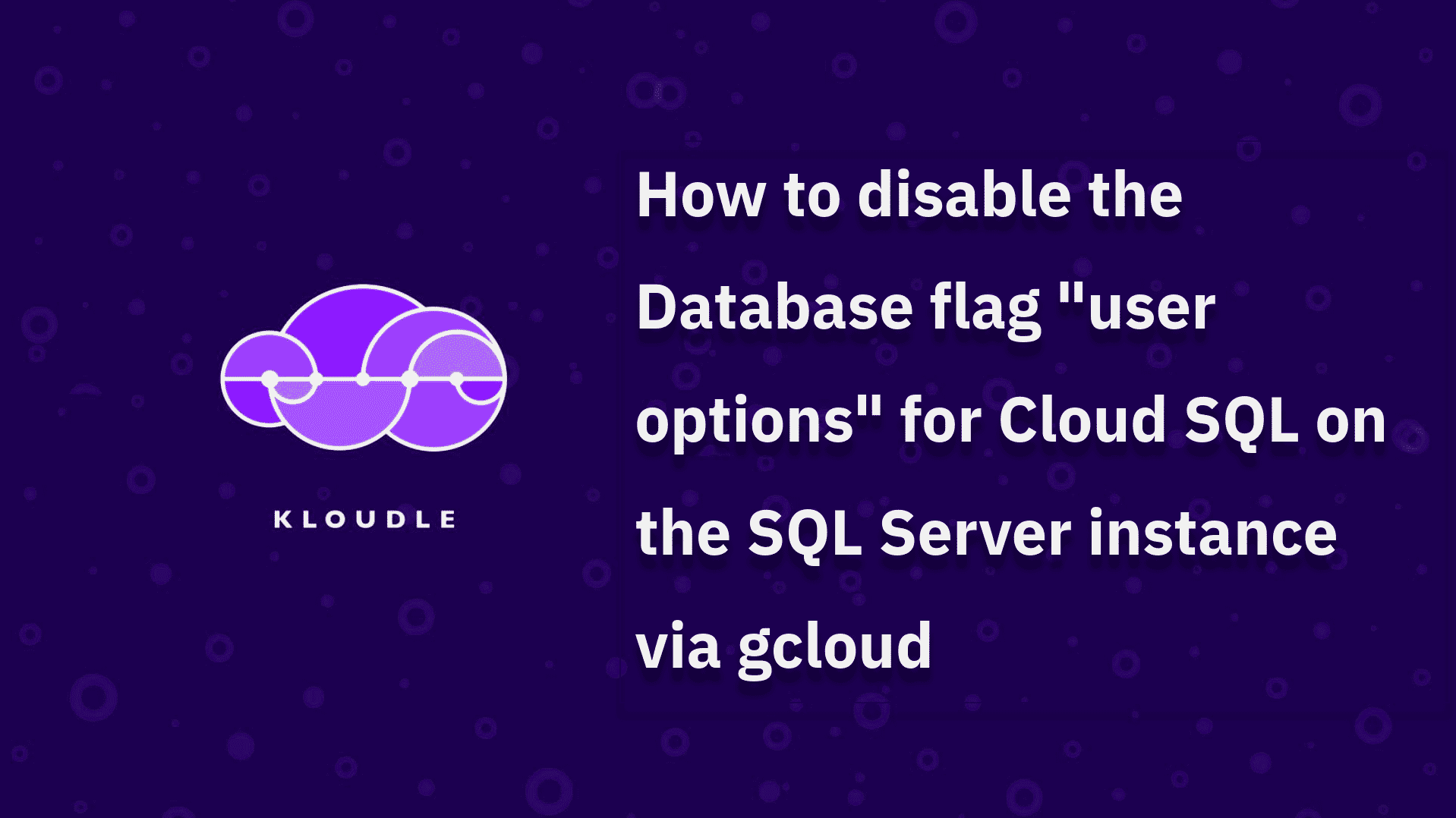 KLOUDLE

How to disable the Database flag "user options" for Cloud SQL on the SQL Server instance via gcloud